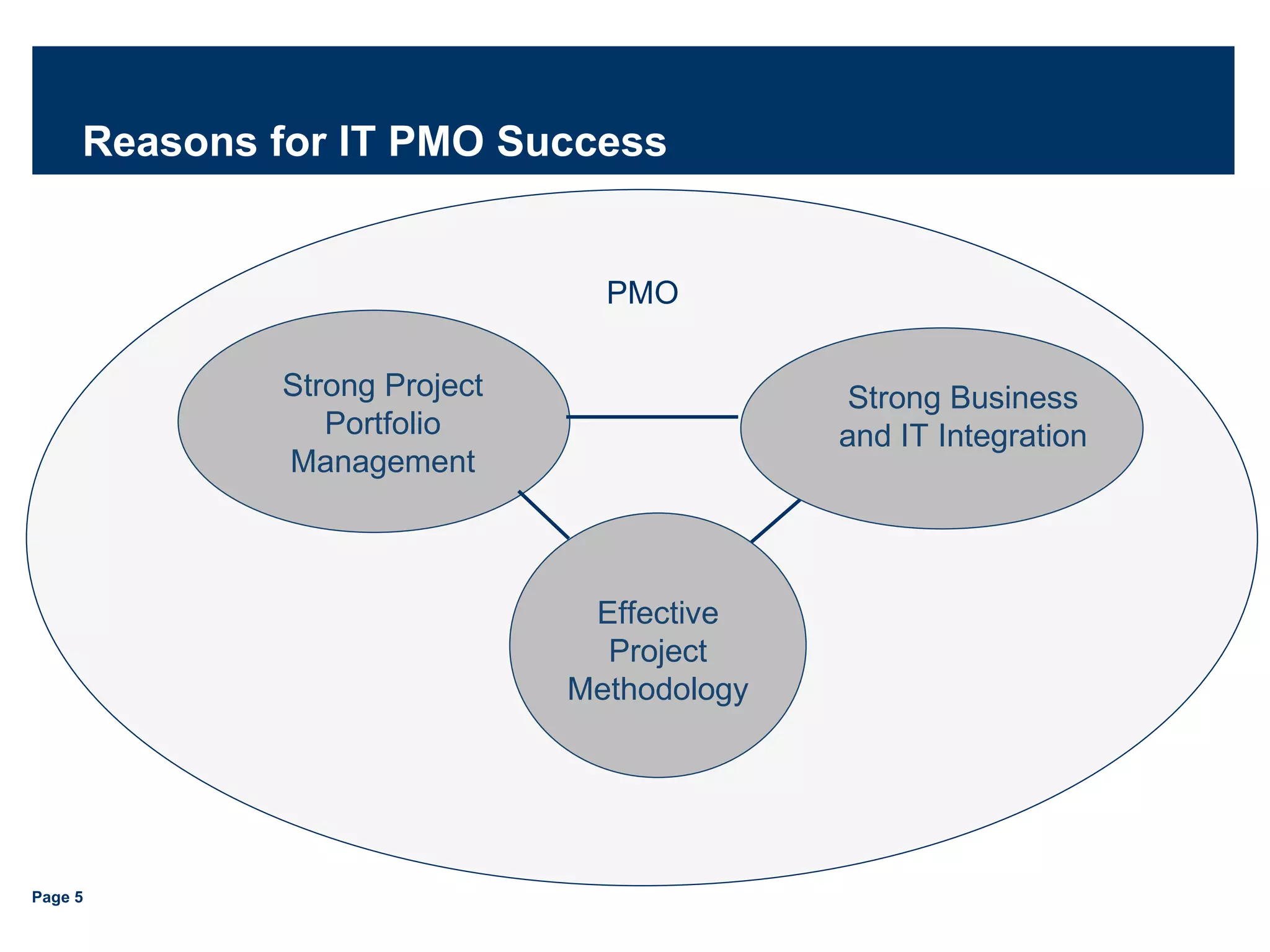 Reasons for IT PMO Success

PMO

Strong Project Portfolio Management

Strong Business and IT Integration

Effective Project Methodology

Page 5